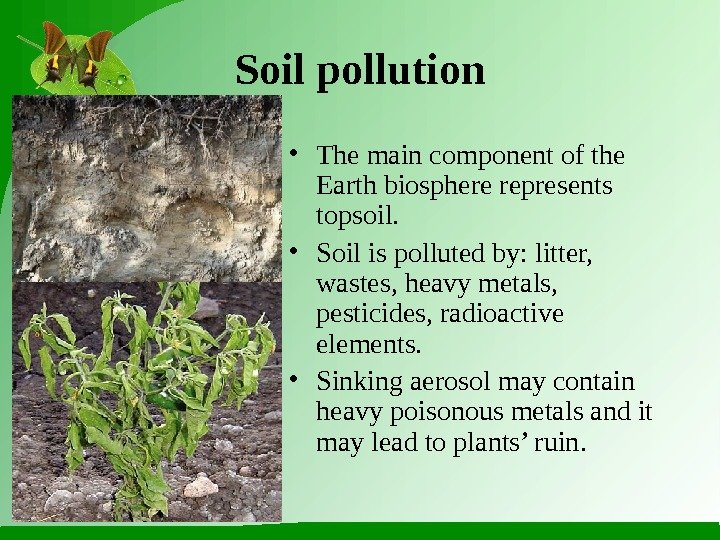 Soil pollution

• The main component of the Earth biosphere represents topsoil.

• Soil is polluted by: litter, wastes, heavy metals, pesticides, radioactive elements.

• Sinking aerosol may contain heavy poisonous metals and it may lead to plants’ ruin.